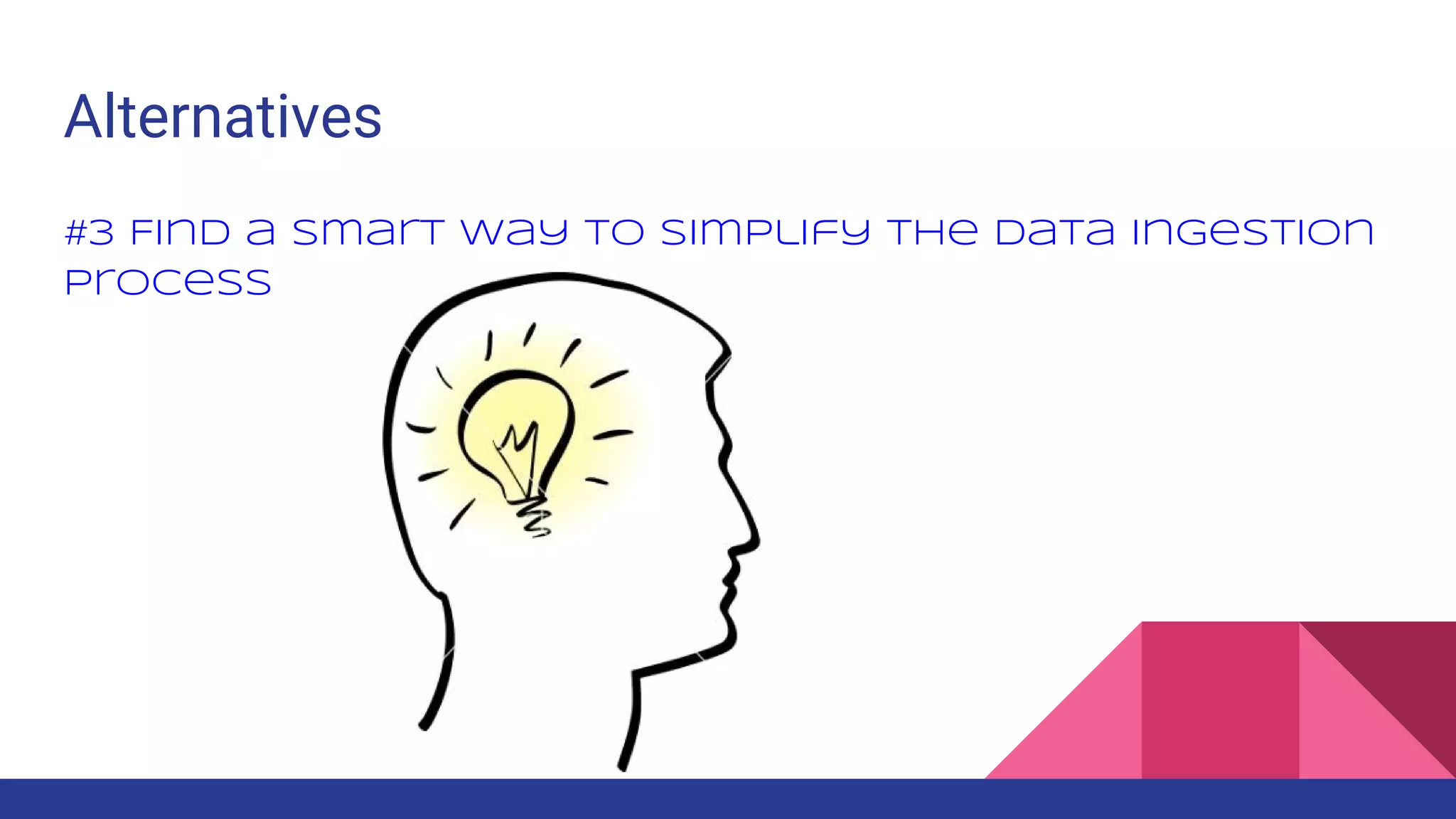 Alternatives

#3 Find a smart way to simplify the data ingestion process